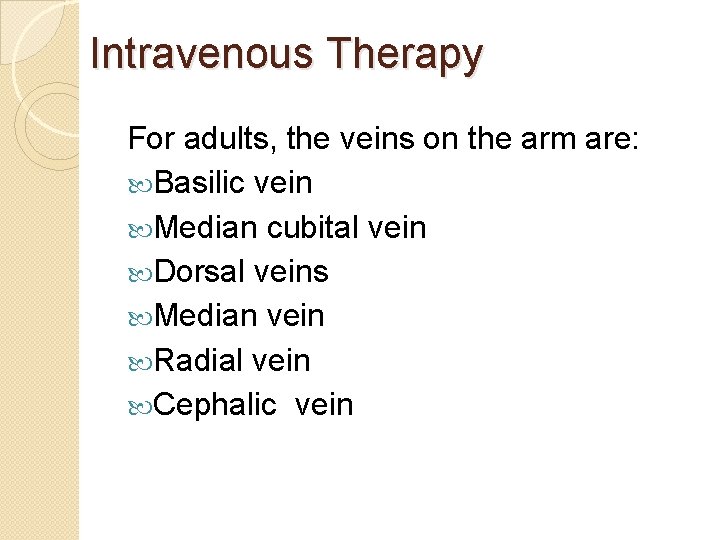 Intravenous Therapy

For adults, the veins on the arm are:
Basilic vein
Median cubital vein
Dorsal veins
Median vein
Radial vein
Cephalic vein